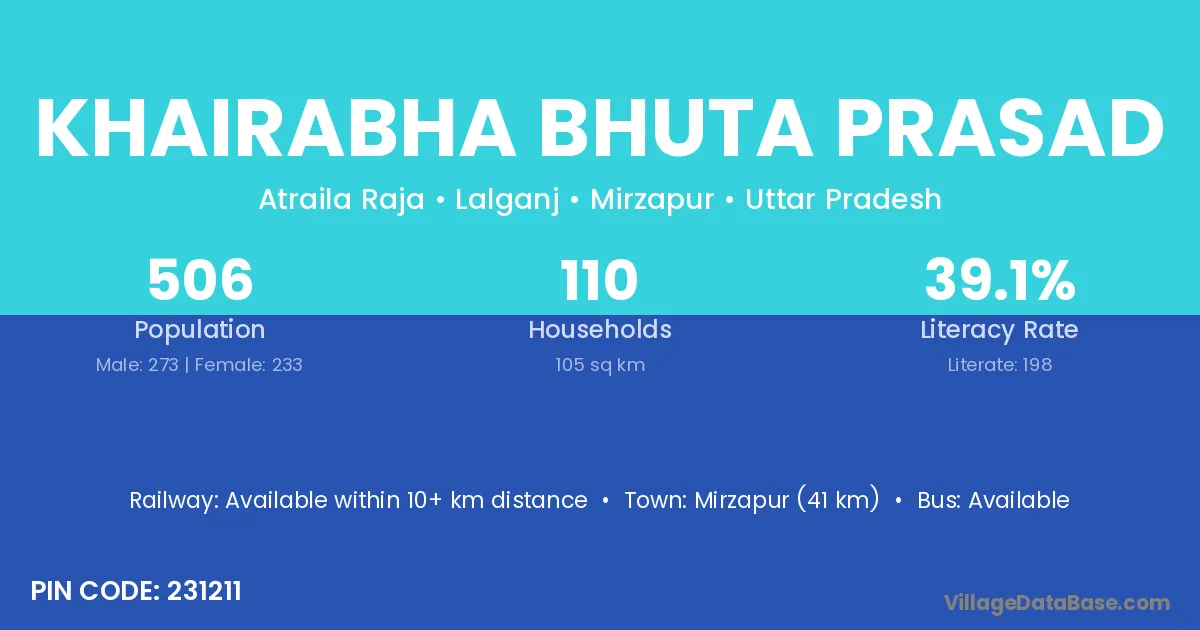 KHAIRABHA BHUTA PRASAD

Atraila Raja • Lalganj • Mirzapur • Uttar Pradesh

506
Population
Male: 273 | Female: 233

110
Households
105 sq km

39.1%
Literacy Rate
Literate: 198

Railway: Available within 10+ km distance • Town: Mirzapur (41 km) • Bus: Available

PIN CODE: 231211

VillageDataBase.com